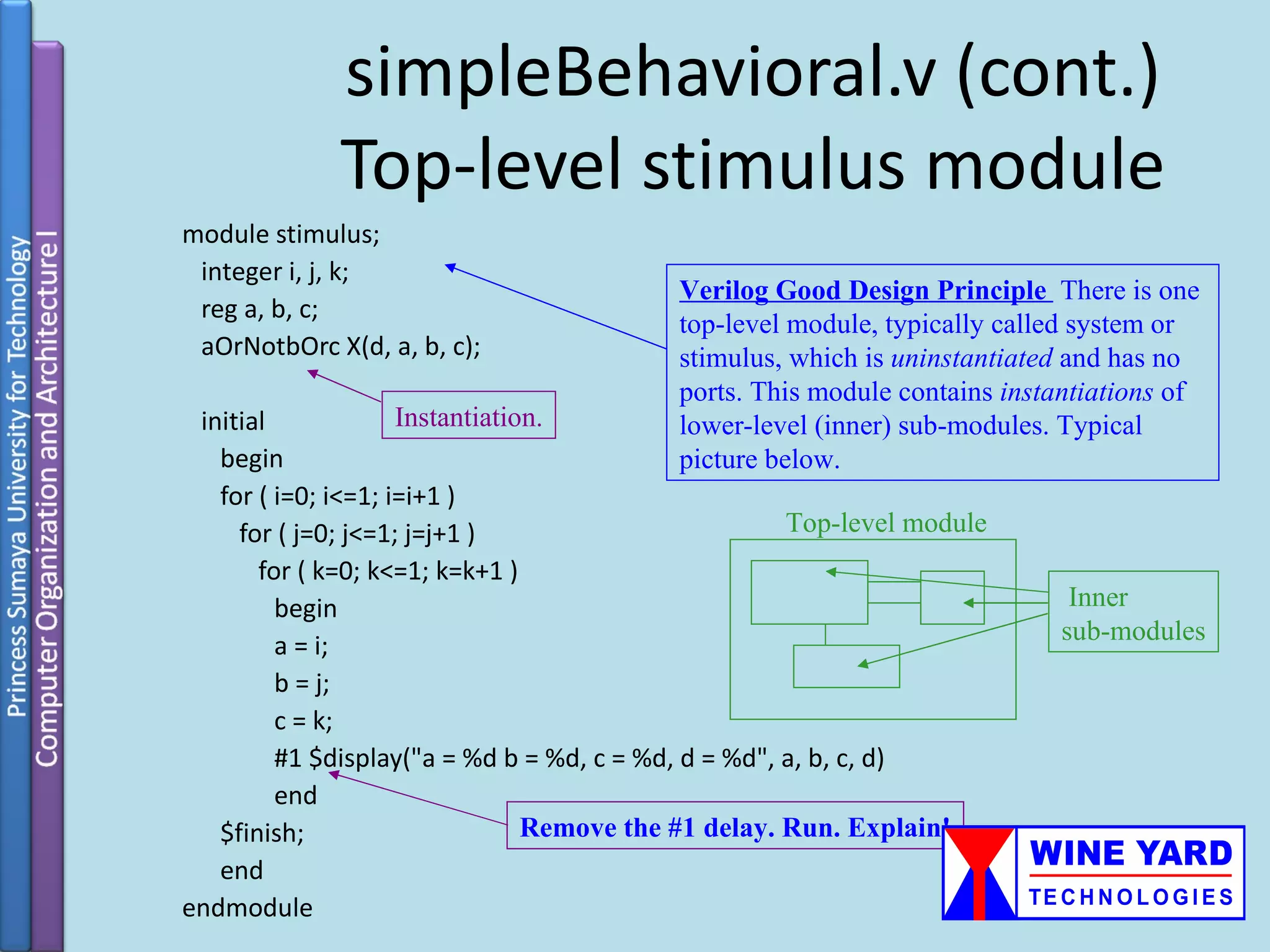 Princess Sumaya University for Technology
Computer Organization and Architecture I

simpleBehavioral.v (cont.)
Top-level stimulus module

module stimulus;
integer i, j, k;
reg a, b, c;
aOrNotbOrc X(d, a, b, c);

initial
begin
for ( i=0; i<=1; i=i+1 )
for ( j=0; j<=1; j=j+1 )
for ( k=0; k<=1; k=k+1 )
begin
a = i;
b = j;
c = k;
#1 $display("a = %d b = %d, c = %d, d = %d", a, b, c, d)
end
$finish;
end
endmodule

Instantiation.

Verilog Good Design Principle There is one top-level module, typically called system or stimulus, which is uninstantiated and has no ports. This module contains instantiations of lower-level (inner) sub-modules. Typical picture below.

Top-level module

Inner sub-modules

Remove the #1 delay. Run. Explain!

WINE YARD
TECHNOLOGIES